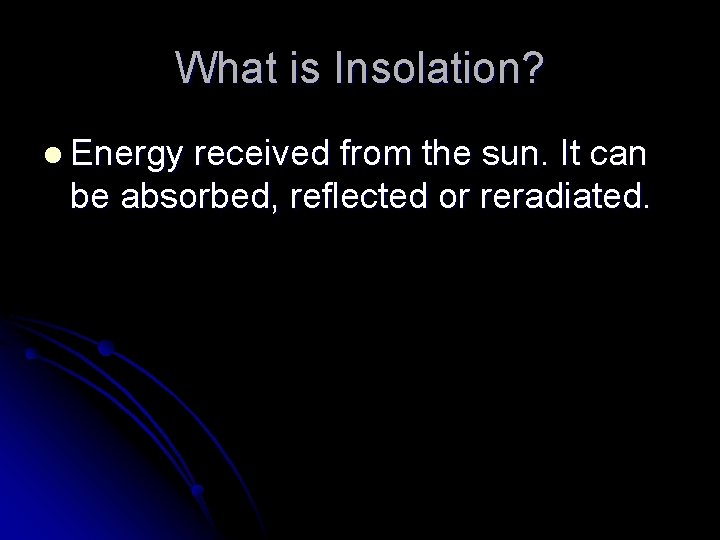 What is Insolation?

Energy received from the sun. It can be absorbed, reflected or reradiated.